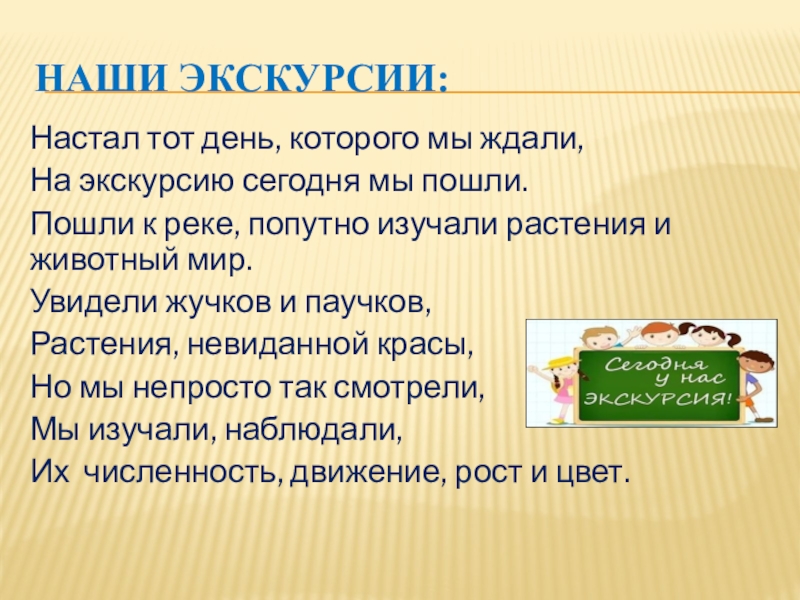 НАШИ ЭКСКУРСИИ:

Настал тот день, которого мы ждали,

На экскурсию сегодня мы пошли.

Пошли к реке, попутно изучали растения и животный мир.

Увидели жучков и паучков,

Растения, невиданной красы,

Но мы непросто так смотрели,

Мы изучали, наблюдали,

Их численность, движение, рост и цвет.

Сегодня у нас ЭКСКУРСИЯ!